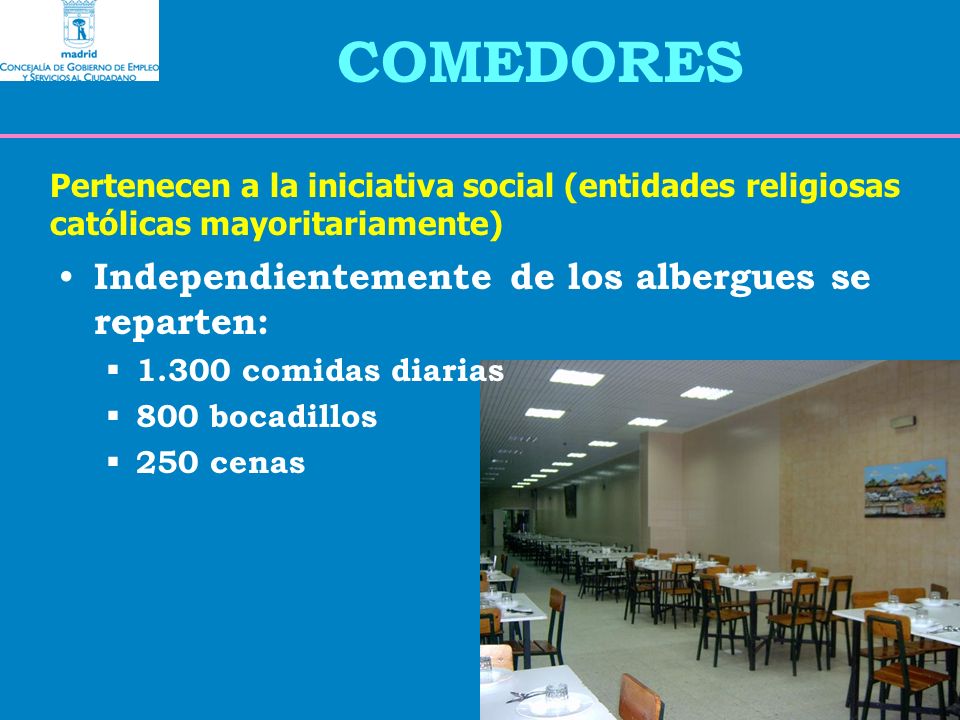 madrid
CONCEJALÍA DE GOBIERNO DE EMPLEO Y SERVICIOS AL CIUDADANO

COMEDORES

Pertenecen a la iniciativa social (entidades religiosas católicas mayoritariamente)

• Independientemente de los albergues se reparten:
▪ 1.300 comidas diarias
▪ 800 bocadillos
▪ 250 cenas